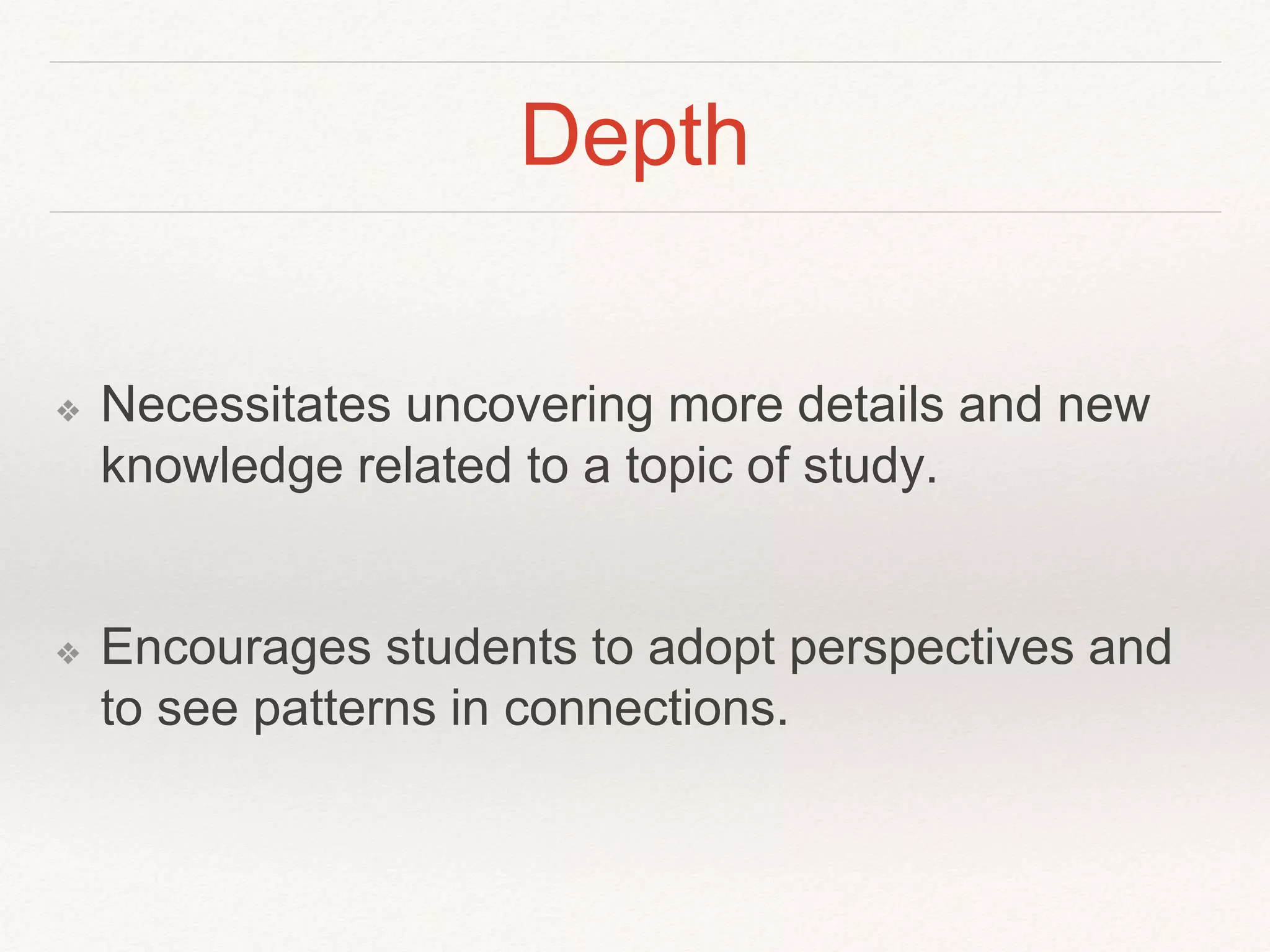 Depth

❖ Necessitates uncovering more details and new knowledge related to a topic of study.

❖ Encourages students to adopt perspectives and to see patterns in connections.